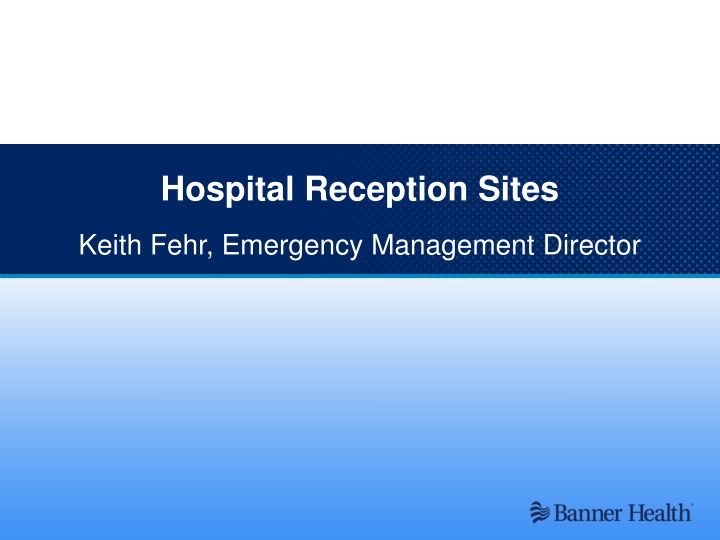 Hospital Reception Sites

Keith Fehr, Emergency Management Director

Banner Health